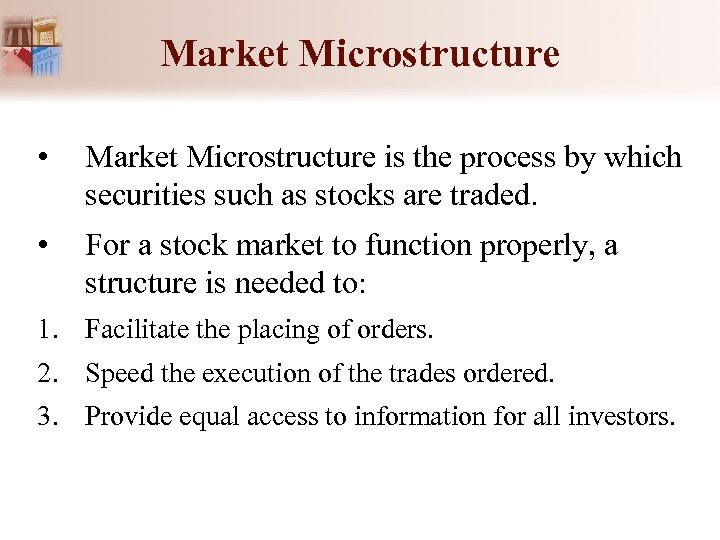 Market Microstructure

• Market Microstructure is the process by which securities such as stocks are traded.

• For a stock market to function properly, a structure is needed to:

1. Facilitate the placing of orders.

2. Speed the execution of the trades ordered.

3. Provide equal access to information for all investors.